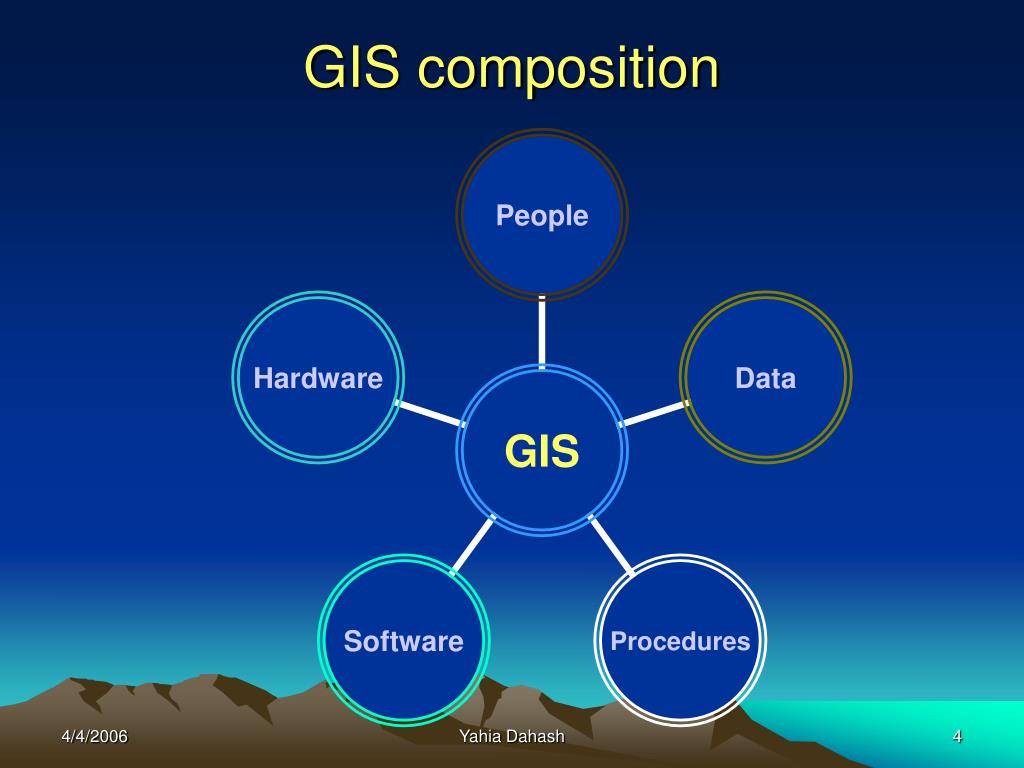 GIS composition

People

Hardware

Data

GIS

Software

Procedures

4/4/2006

Yahia Dahash

4